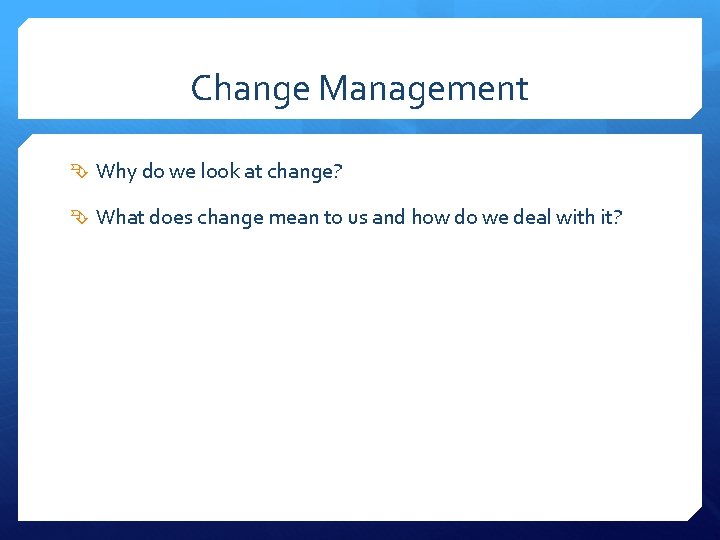 Change Management

Why do we look at change?

What does change mean to us and how do we deal with it?